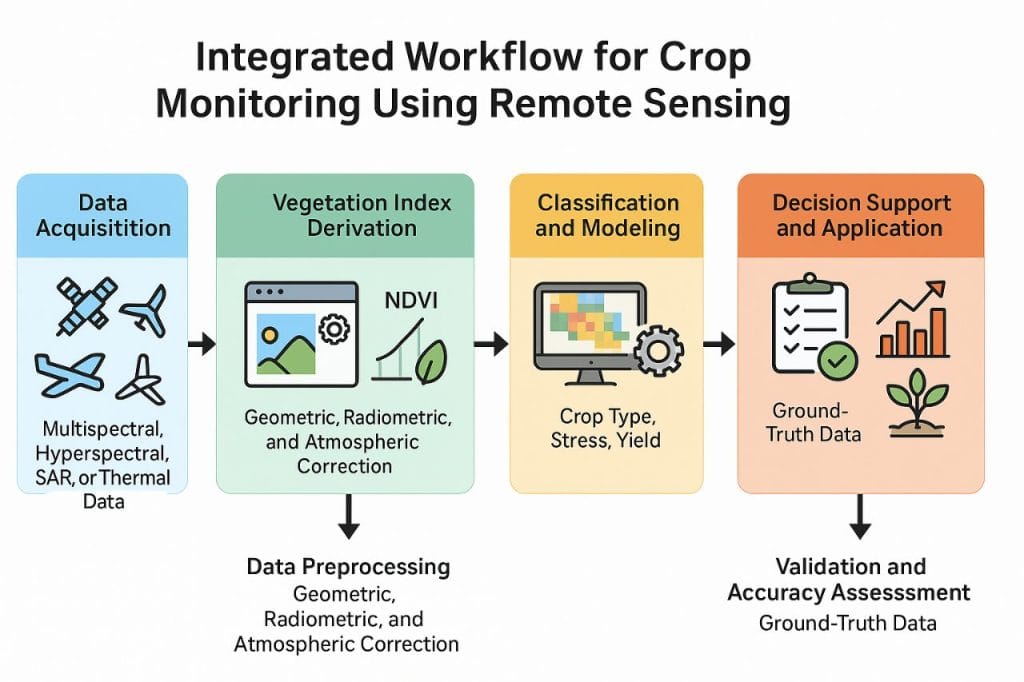 Integrated Workflow for Crop Monitoring Using Remote Sensing

Data Acquisitition

Multispectral, Hyperspectral, SAR, or Thermal Data

Vegetation Index Derivation

NDVI

Geometric, Radiometric, and Atmospheric Correction

Data Preprocessing
Geometric, Radiometric, and Atmospheric Correction

Classification and Modeling

Crop Type, Stress, Yield

Decision Support and Application

Ground-Truth Data

Validation and Accuracy Assesssment
Ground-Truth Data